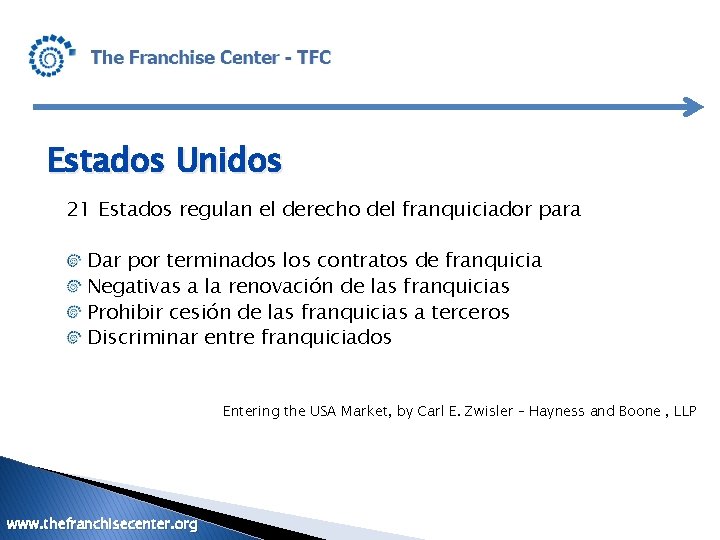 The Franchise Center - TFC

Estados Unidos

21 Estados regulan el derecho del franquiciador para

Dar por terminados los contratos de franquicia
Negativas a la renovación de las franquicias
Prohibir cesión de las franquicias a terceros
Discriminar entre franquiciados

Entering the USA Market, by Carl E. Zwisler – Hayness and Boone , LLP

www.thefranchisecenter.org